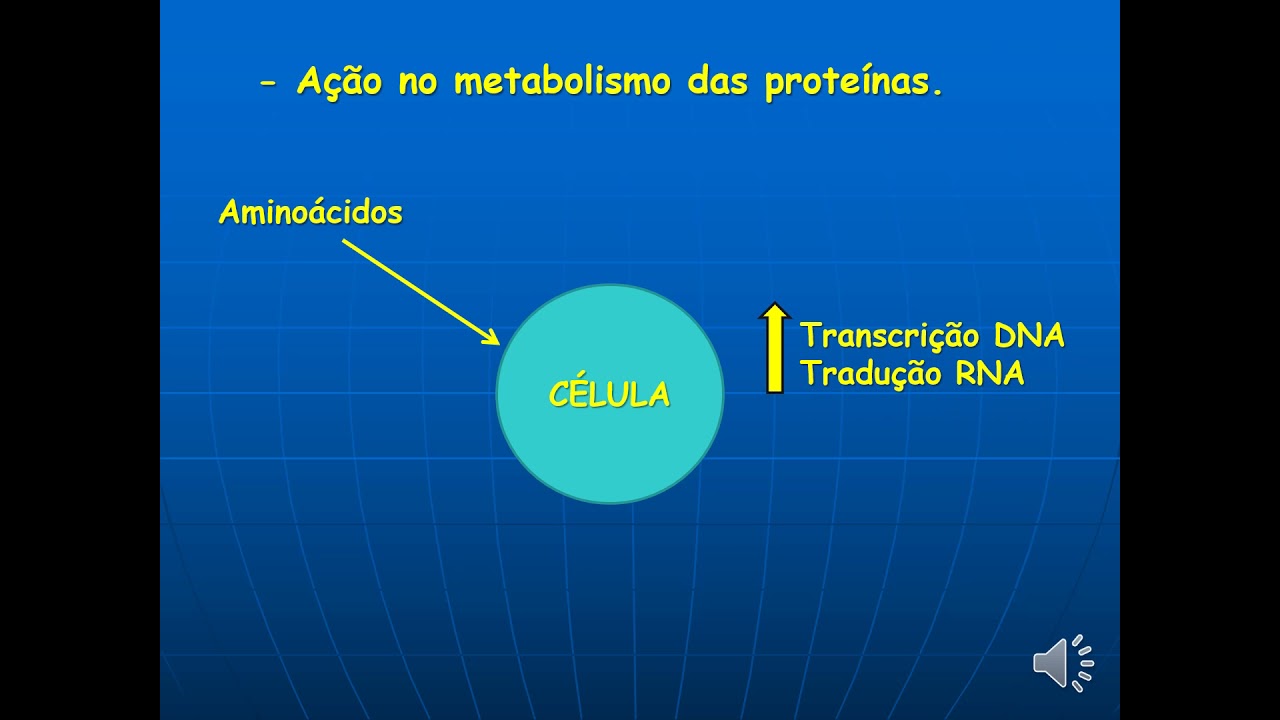 - Ação no metabolismo das proteínas.

Aminoácidos

CÉLULA

Transcrição DNA
Tradução RNA